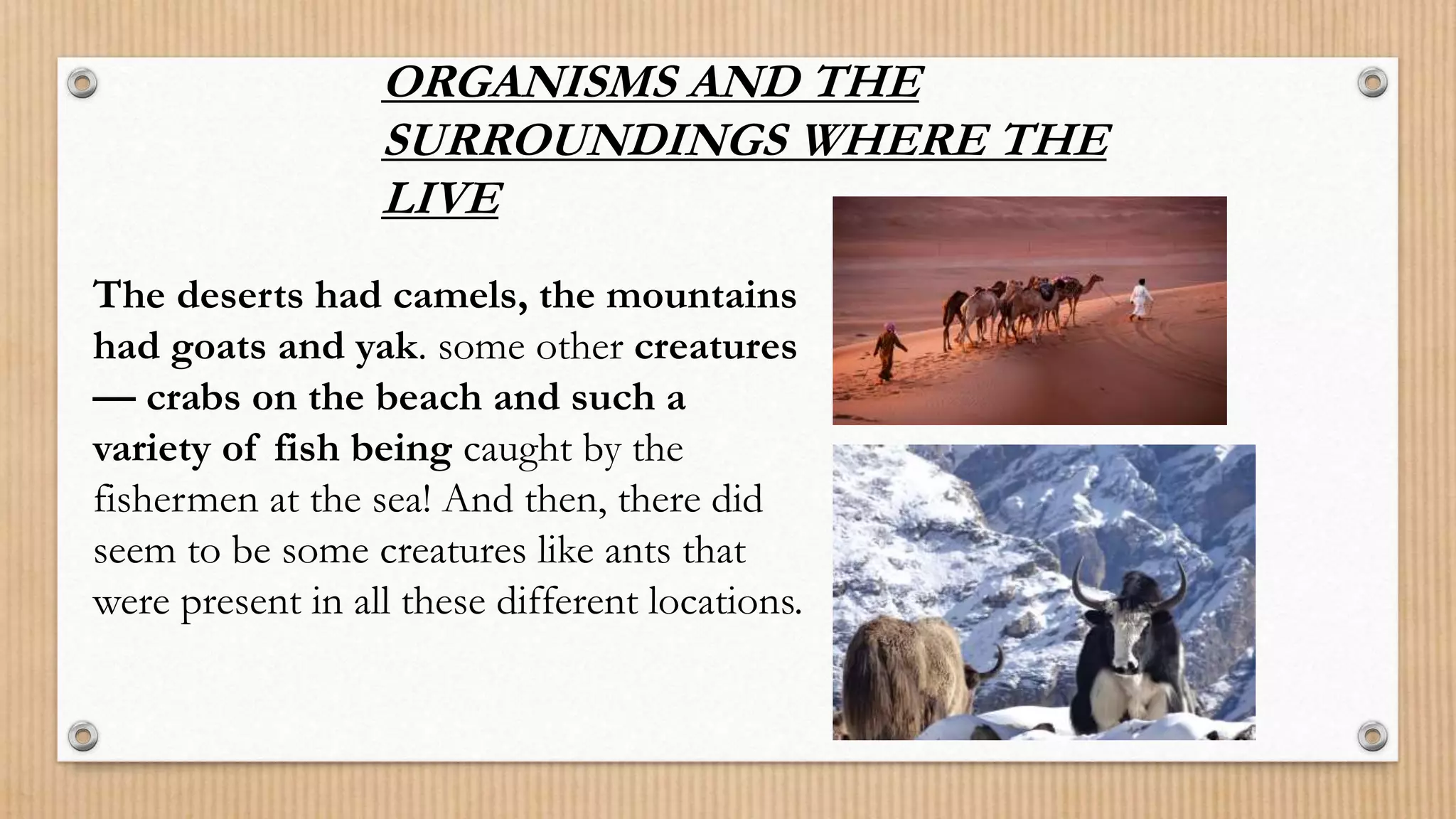 ORGANISMS AND THE SURROUNDINGS WHERE THE LIVE

The deserts had camels, the mountains had goats and yak. some other creatures — crabs on the beach and such a variety of fish being caught by the fishermen at the sea! And then, there did seem to be some creatures like ants that were present in all these different locations.